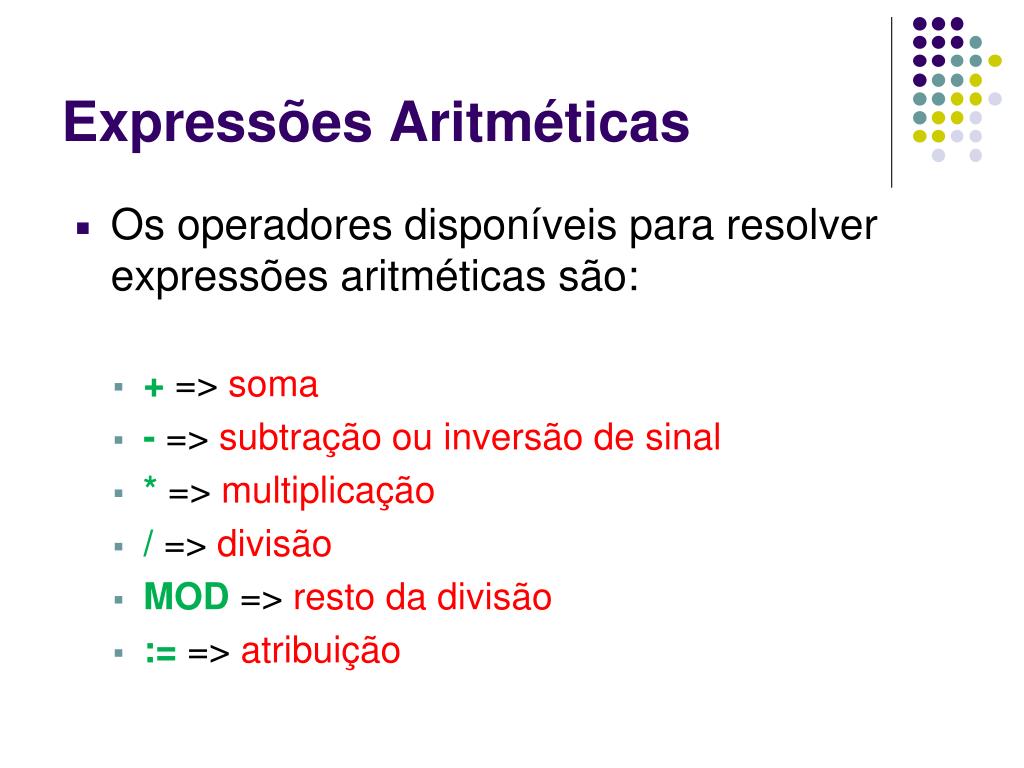 Expressões Aritméticas

Os operadores disponíveis para resolver expressões aritméticas são:

+ => soma
- => subtração ou inversão de sinal
* => multiplicação
/ => divisão
MOD => resto da divisão
:= => atribuição